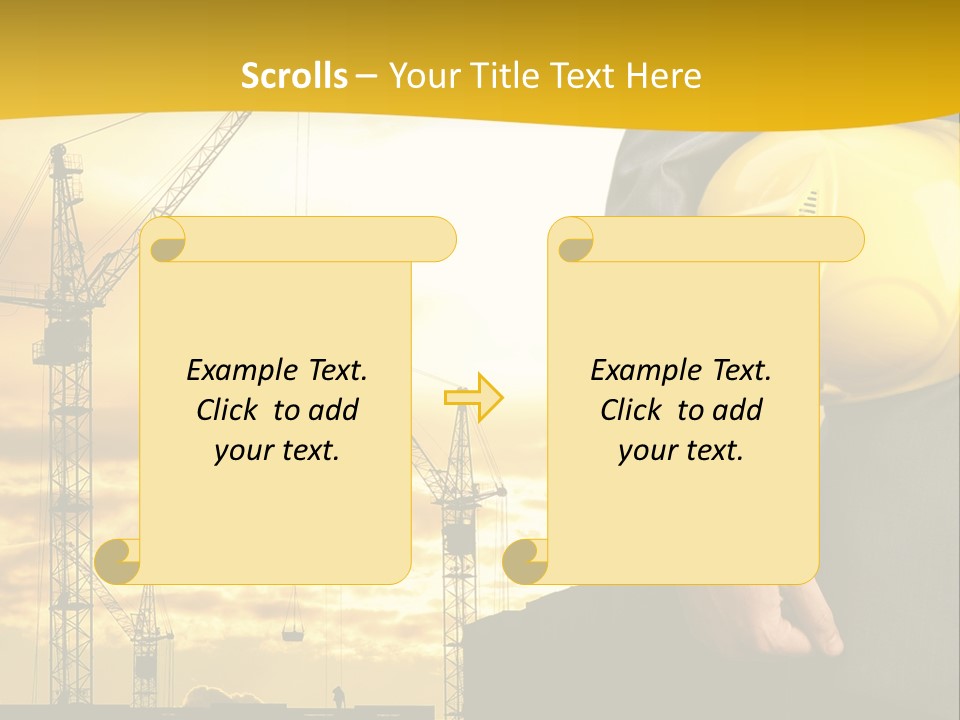 Scrolls – Your Title Text Here

Example Text.
Click to add
your text.

Example Text.
Click to add
your text.